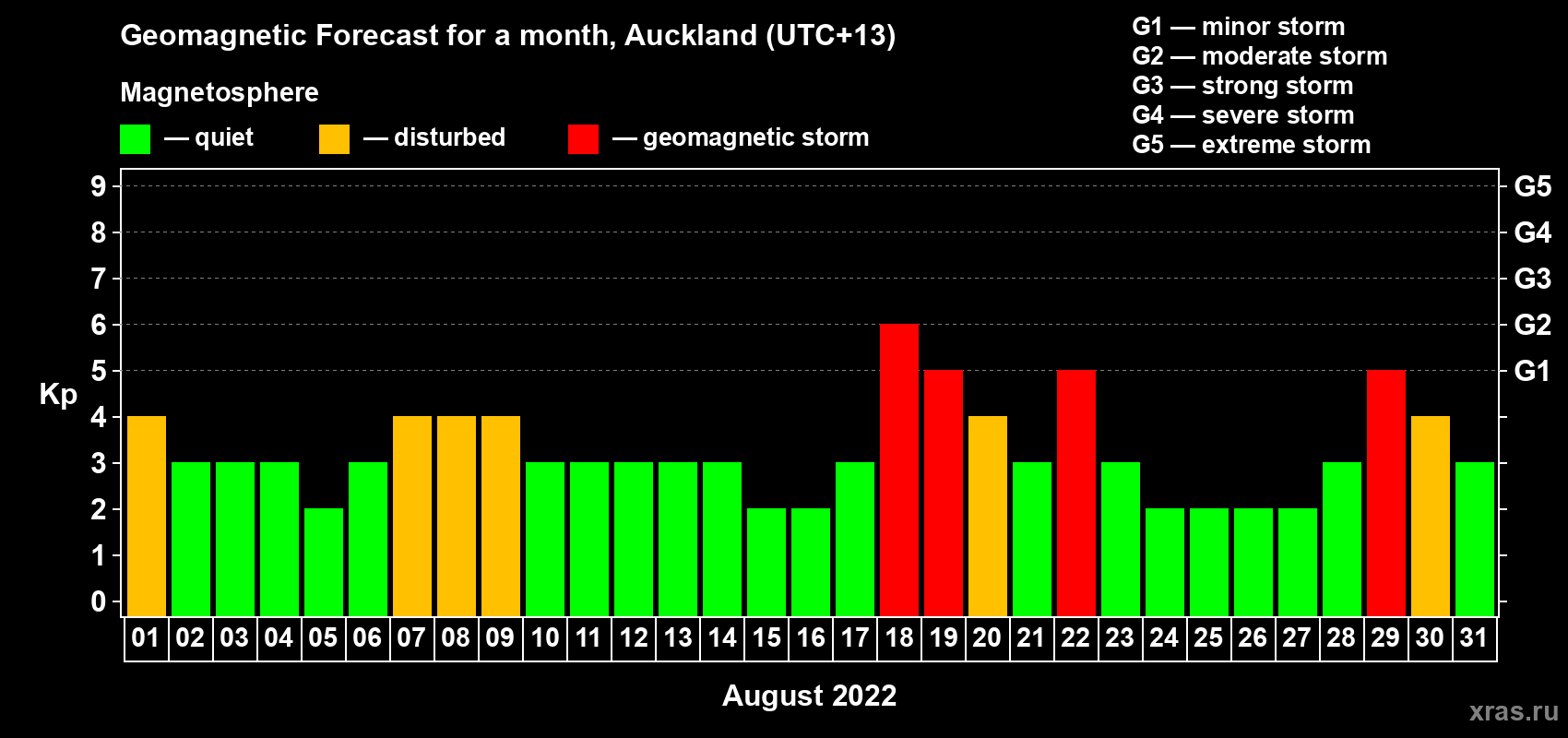 Geomagnetic Forecast for a month, Auckland (UTC+13)

Magnetosphere

— quiet — disturbed — geomagnetic storm

G1 — minor storm
G2 — moderate storm
G3 — strong storm
G4 — severe storm
G5 — extreme storm

Kp

9
8
7
6
5
4
3
2
1
0

G5
G4
G3
G2
G1

01 02 03 04 05 06 07 08 09 10 11 12 13 14 15 16 17 18 19 20 21 22 23 24 25 26 27 28 29 30 31

August 2022

xras.ru